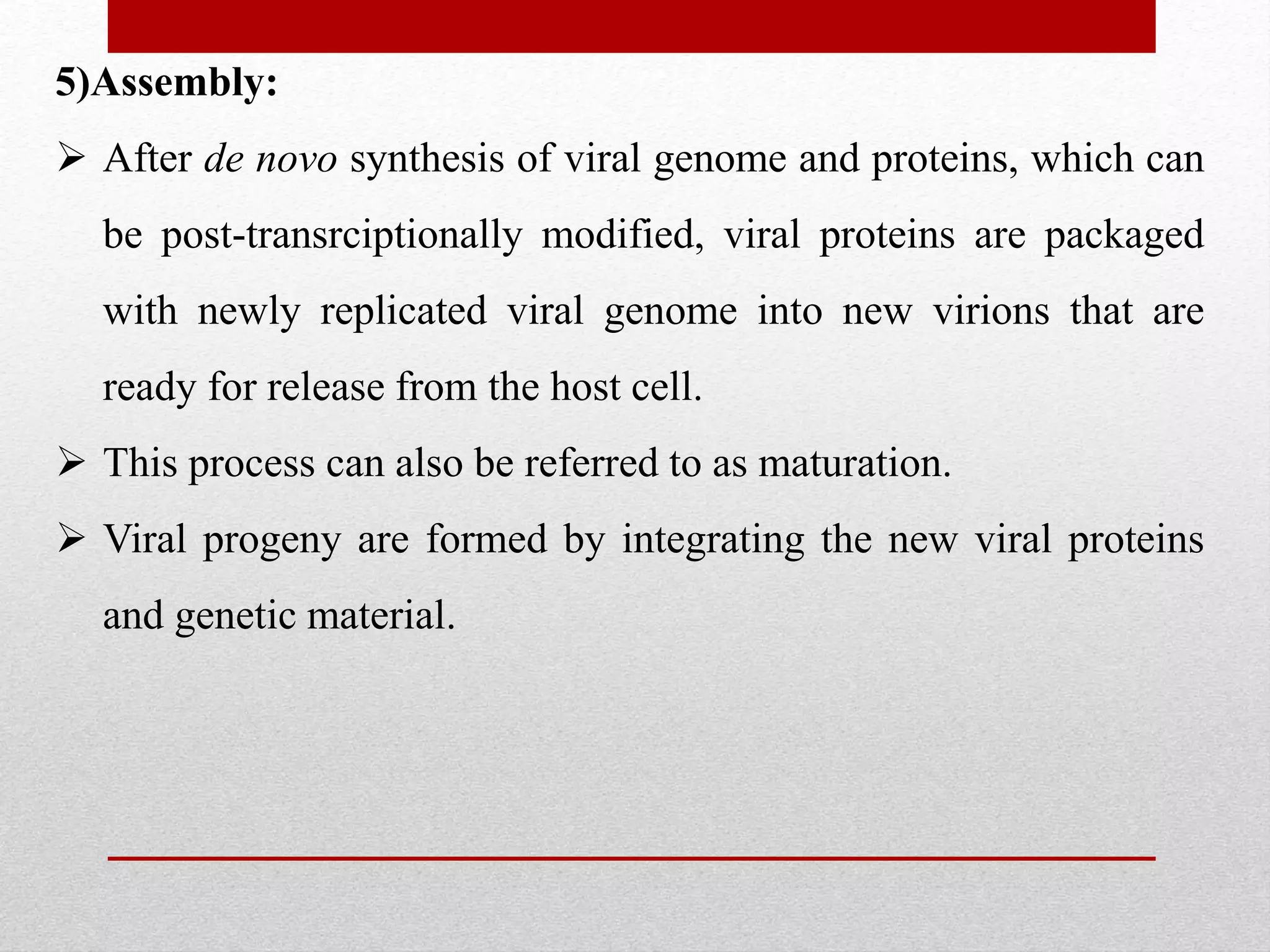 5)Assembly:

➢ After de novo synthesis of viral genome and proteins, which can be post-transrciptionally modified, viral proteins are packaged with newly replicated viral genome into new virions that are ready for release from the host cell.

➢ This process can also be referred to as maturation.

➢ Viral progeny are formed by integrating the new viral proteins and genetic material.